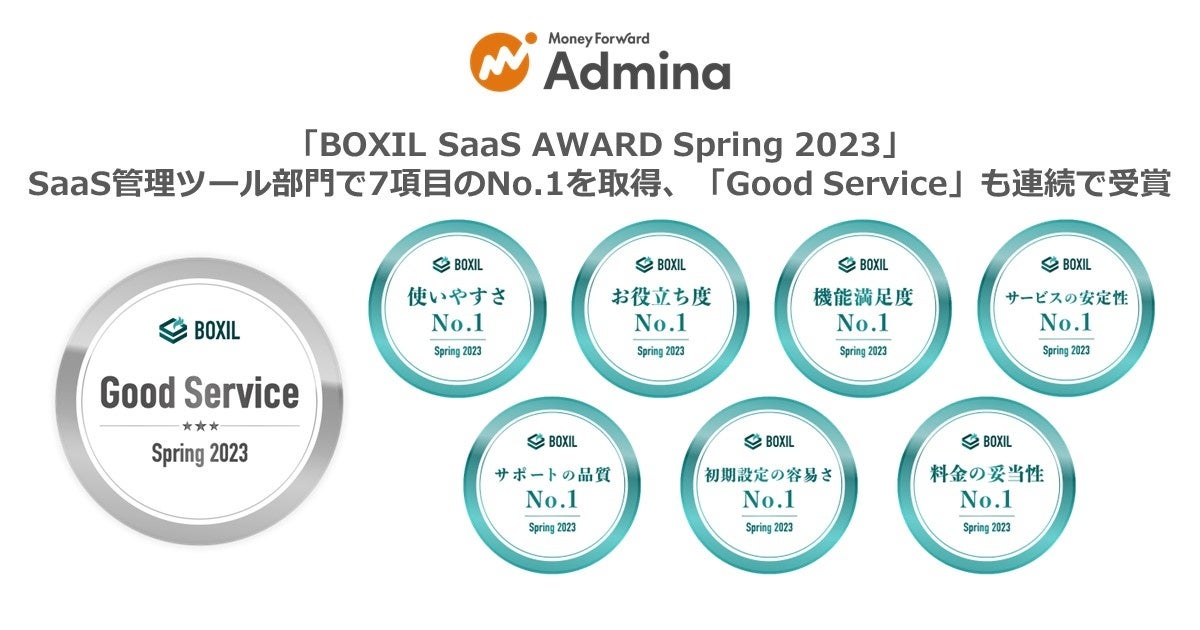 Money Forward
Admina

「BOXIL SaaS AWARD Spring 2023」
SaaS管理ツール部門で7項目のNo.1を取得、「Good Service」も連続で受賞

BOXIL
Good Service
★★★
Spring 2023

BOXIL
使いやすさ
No.1
Spring 2023

BOXIL
お役立ち度
No.1
Spring 2023

BOXIL
機能満足度
No.1
Spring 2023

BOXIL
サービスの安定性
No.1
Spring 2023

BOXIL
サポートの品質
No.1
Spring 2023

BOXIL
初期設定の容易さ
No.1
Spring 2023

BOXIL
料金の妥当性
No.1
Spring 2023